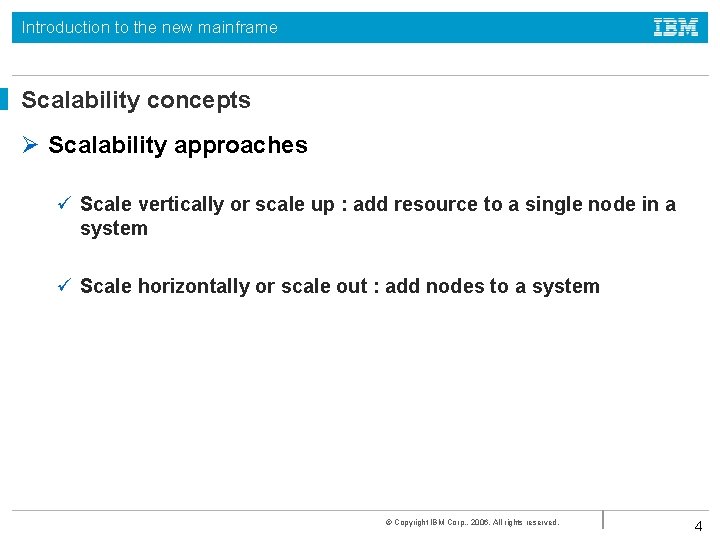 Introduction to the new mainframe

IBM

Scalability concepts

➢ Scalability approaches

✓ Scale vertically or scale up : add resource to a single node in a system

✓ Scale horizontally or scale out : add nodes to a system

© Copyright IBM Corp., 2006. All rights reserved.

4